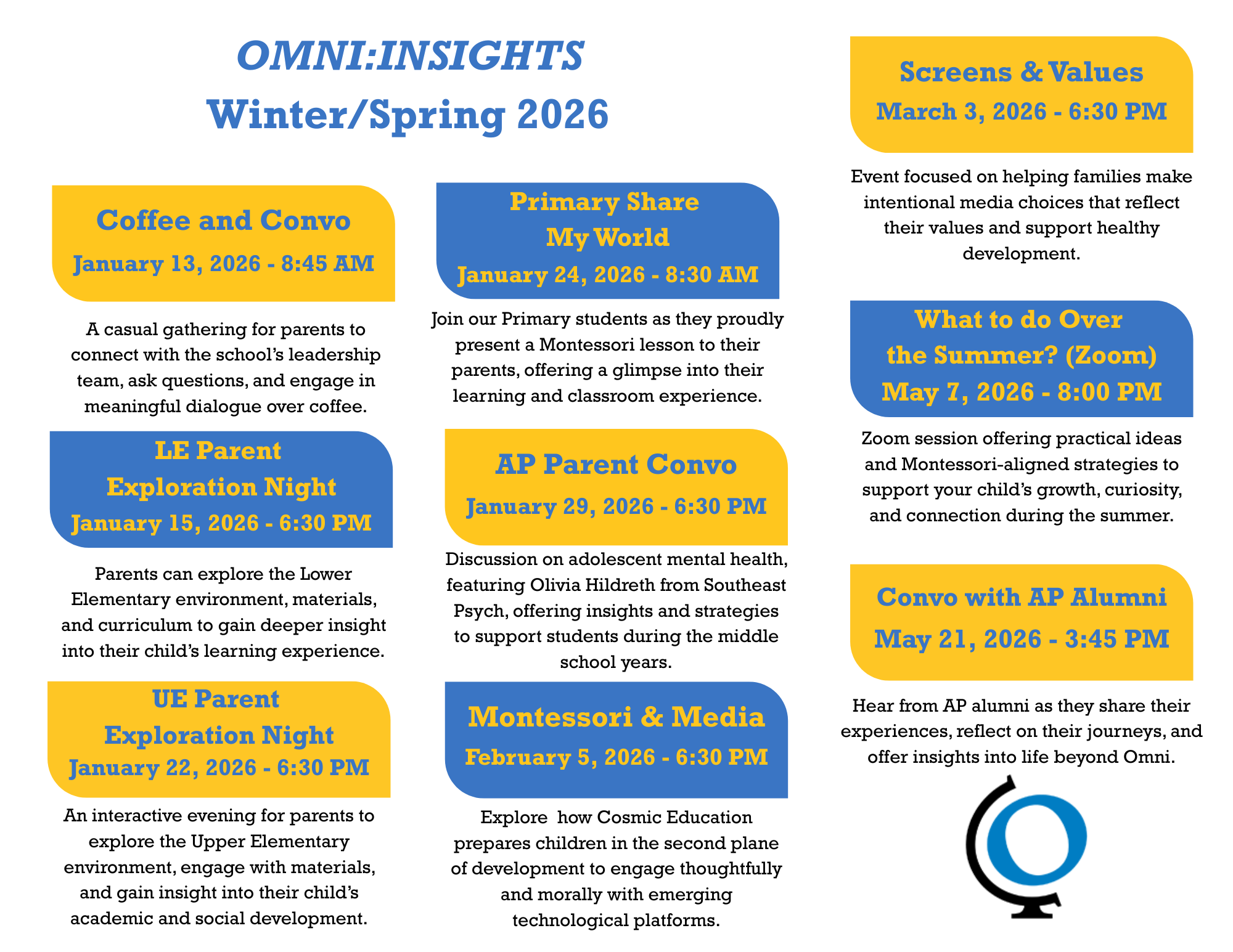 OMNI:INSIGHTS
Winter/Spring 2026

Coffee and Convo
January 13, 2026 - 8:45 AM

A casual gathering for parents to connect with the school's leadership team, ask questions, and engage in meaningful dialogue over coffee.

LE Parent
Exploration Night
January 15, 2026 - 6:30 PM

Parents can explore the Lower Elementary environment, materials, and curriculum to gain deeper insight into their child's learning experience.

UE Parent
Exploration Night
January 22, 2026 - 6:30 PM

An interactive evening for parents to explore the Upper Elementary environment, engage with materials, and gain insight into their child's academic and social development.

Primary Share
My World
January 24, 2026 - 8:30 AM

Join our Primary students as they proudly present a Montessori lesson to their parents, offering a glimpse into their learning and classroom experience.

AP Parent Convo
January 29, 2026 - 6:30 PM

Discussion on adolescent mental health, featuring Olivia Hildreth from Southeast Psych, offering insights and strategies to support students during the middle school years.

Montessori & Media
February 5, 2026 - 6:30 PM

Explore how Cosmic Education prepares children in the second plane of development to engage thoughtfully and morally with emerging technological platforms.

Screens & Values
March 3, 2026 - 6:30 PM

Event focused on helping families make intentional media choices that reflect their values and support healthy development.

What to do Over
the Summer? (Zoom)
May 7, 2026 - 8:00 PM

Zoom session offering practical ideas and Montessori-aligned strategies to support your child's growth, curiosity, and connection during the summer.

Convo with AP Alumni
May 21, 2026 - 3:45 PM

Hear from AP alumni as they share their experiences, reflect on their journeys, and offer insights into life beyond Omni.